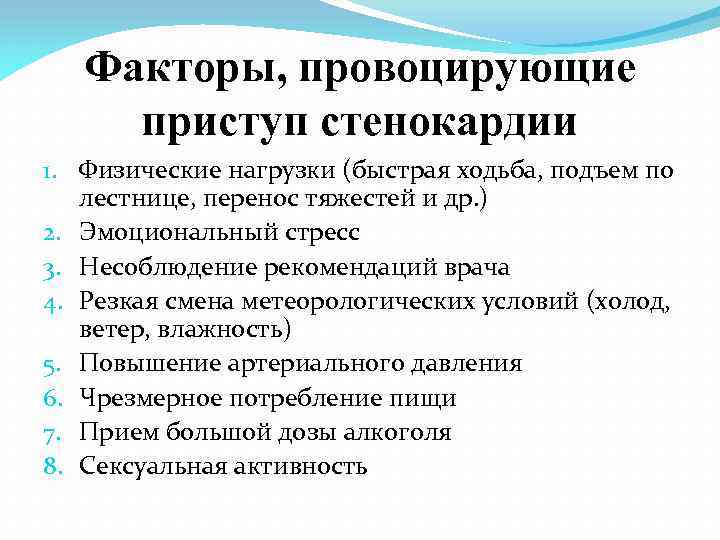 Факторы, провоцирующие приступ стенокардии

1. Физические нагрузки (быстрая ходьба, подъем по лестнице, перенос тяжестей и др.)
2. Эмоциональный стресс
3. Несоблюдение рекомендаций врача
4. Резкая смена метеорологических условий (холод, ветер, влажность)
5. Повышение артериального давления
6. Чрезмерное потребление пищи
7. Прием большой дозы алкоголя
8. Сексуальная активность